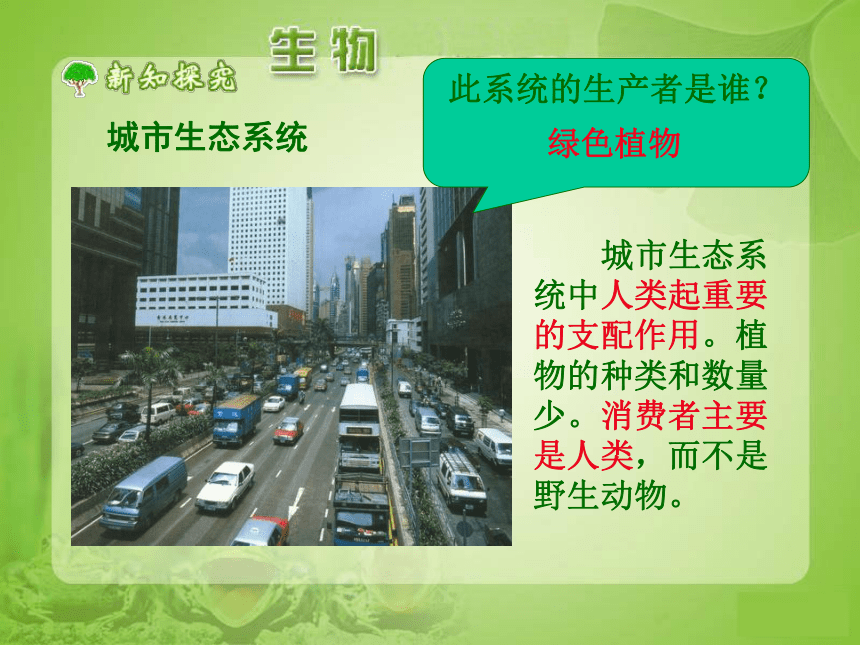 生物

新知探究

城市生态系统

此系统的生产者是谁？
绿色植物

城市生态系统中人类起重要的支配作用。植物的种类和数量少。消费者主要是人类，而不是野生动物。